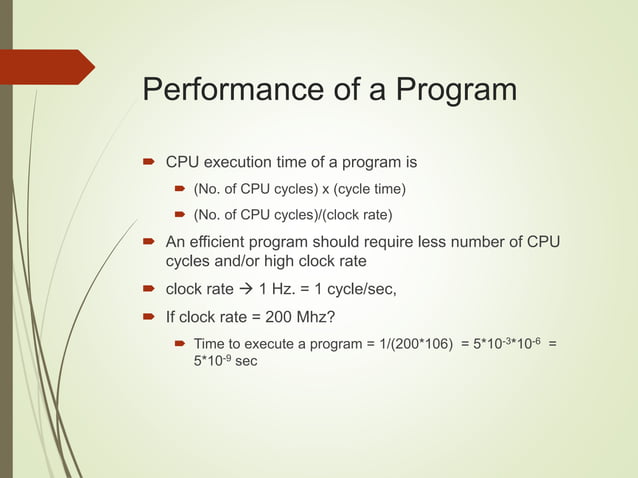 Performance of a Program

CPU execution time of a program is

(No. of CPU cycles) x (cycle time)

(No. of CPU cycles)/(clock rate)

An efficient program should require less number of CPU cycles and/or high clock rate

clock rate → 1 Hz. = 1 cycle/sec,

If clock rate = 200 Mhz?

Time to execute a program = 1/(200*106) = $5*10^{-3}*10^{-6}$ = $5*10^{-9}$ sec